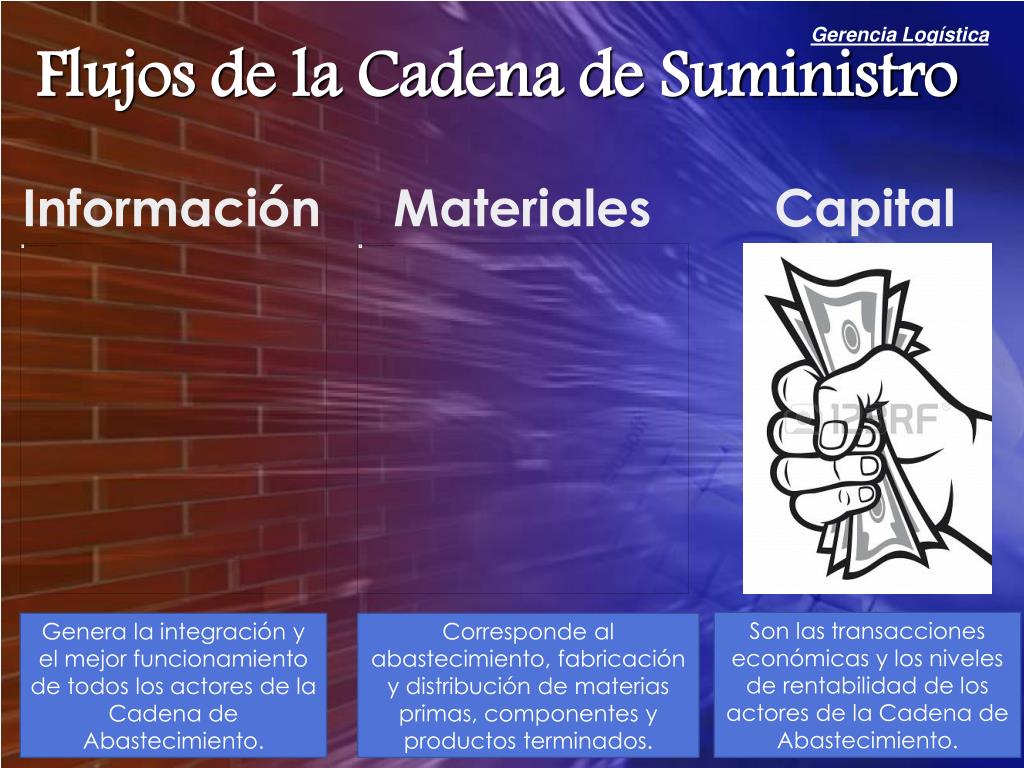 Gerencia Logística

Flujos de la Cadena de Suministro

Información

Materiales

Capital

123RF

Genera la integración y el mejor funcionamiento de todos los actores de la Cadena de Abastecimiento.

Corresponde al abastecimiento, fabricación y distribución de materias primas, componentes y productos terminados.

Son las transacciones económicas y los niveles de rentabilidad de los actores de la Cadena de Abastecimiento.